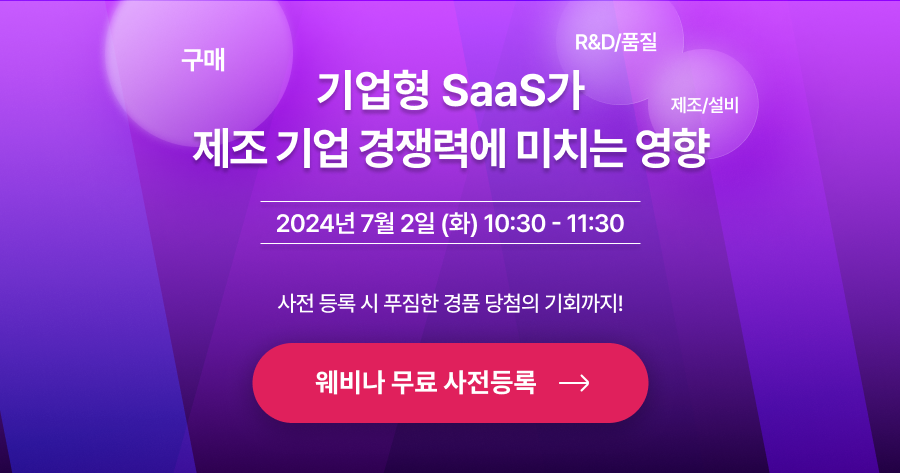 구매

R&D/품질

제조/설비

기업형 SaaS가
제조 기업 경쟁력에 미치는 영향

2024년 7월 2일 (화) 10:30 - 11:30

사전 등록 시 푸짐한 경품 당첨의 기회까지!

웨비나 무료 사전등록 →